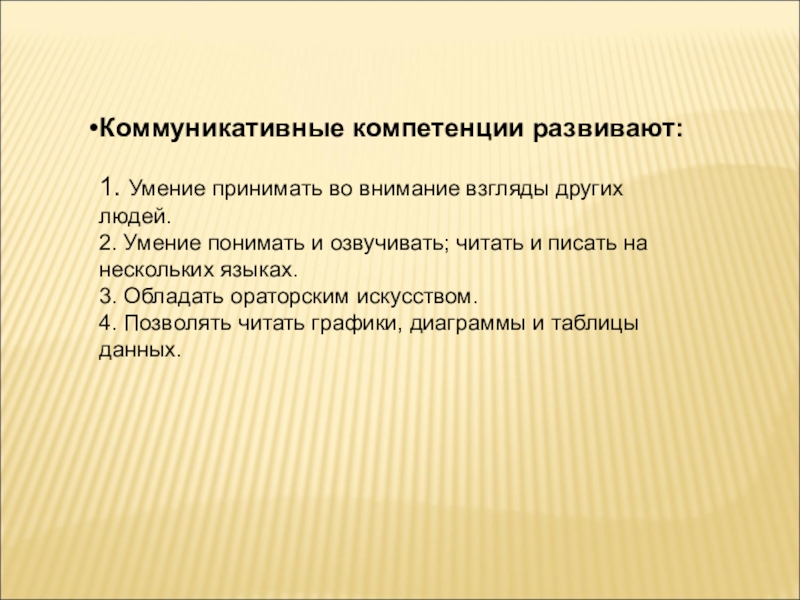 •Коммуникативные компетенции развивают:

1. Умение принимать во внимание взгляды других людей.
2. Умение понимать и озвучивать; читать и писать на нескольких языках.
3. Обладать ораторским искусством.
4. Позволять читать графики, диаграммы и таблицы данных.